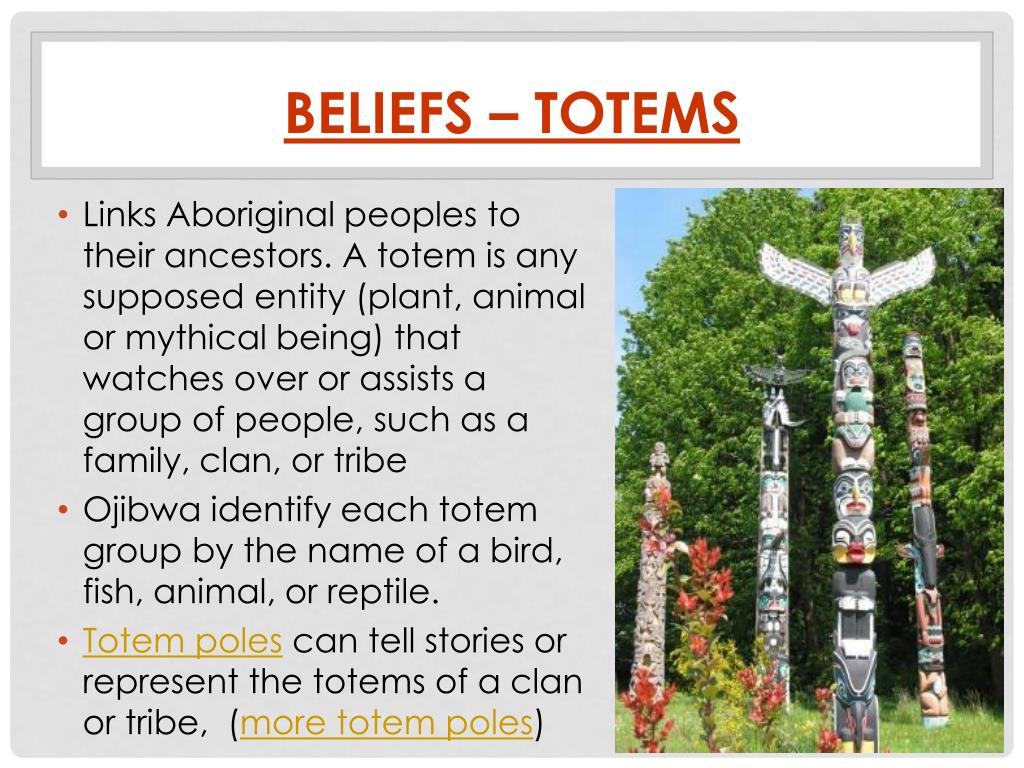 BELIEFS – TOTEMS

• Links Aboriginal peoples to their ancestors. A totem is any supposed entity (plant, animal or mythical being) that watches over or assists a group of people, such as a family, clan, or tribe

• Ojibwa identify each totem group by the name of a bird, fish, animal, or reptile.

• Totem poles can tell stories or represent the totems of a clan or tribe, (more totem poles)